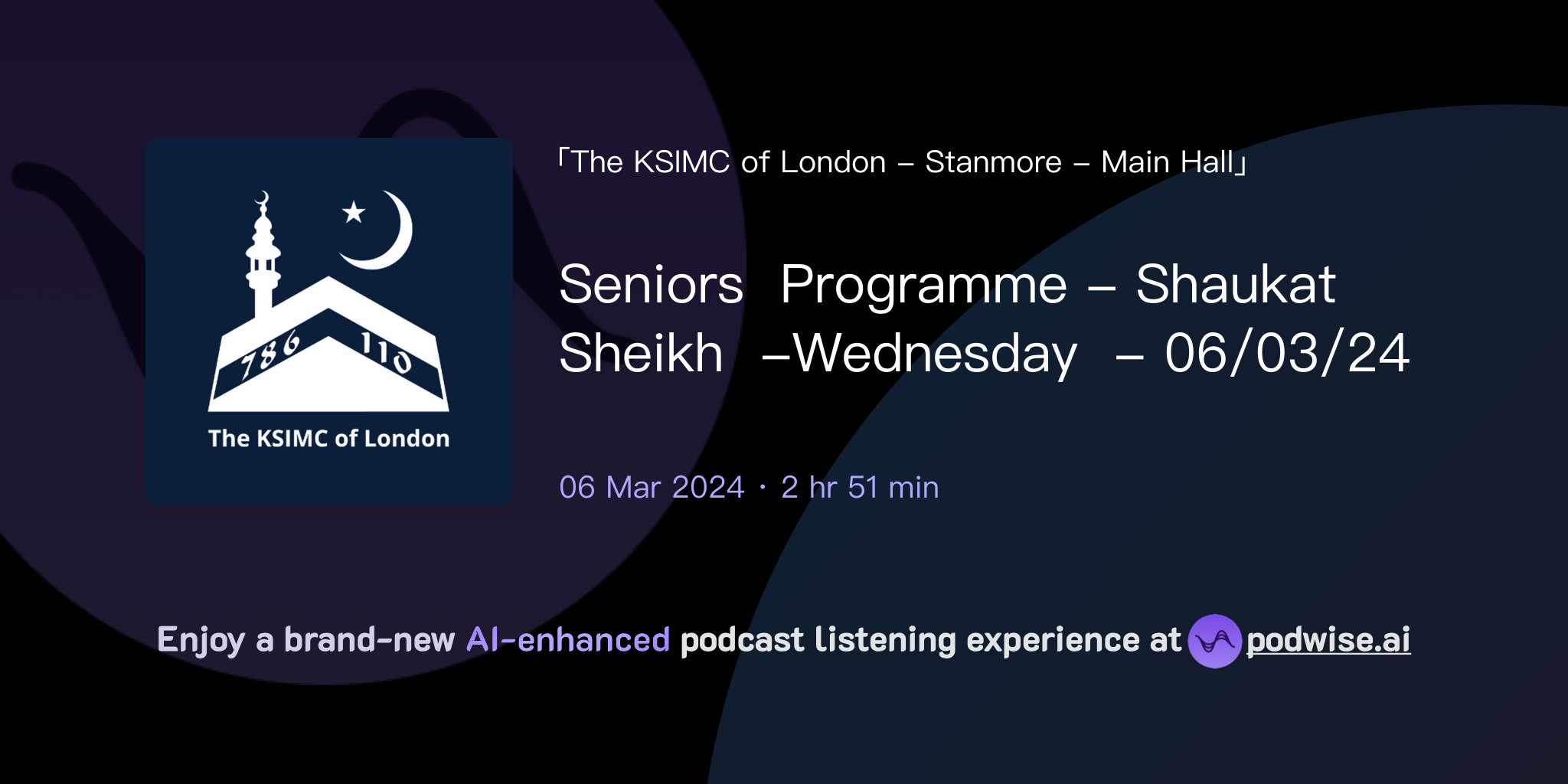 786 110

The KSIMC of London

「The KSIMC of London – Stanmore – Main Hall」

Seniors Programme – Shaukat Sheikh –Wednesday – 06/03/24

06 Mar 2024 · 2 hr 51 min

Enjoy a brand-new AI-enhanced podcast listening experience at podwise.ai